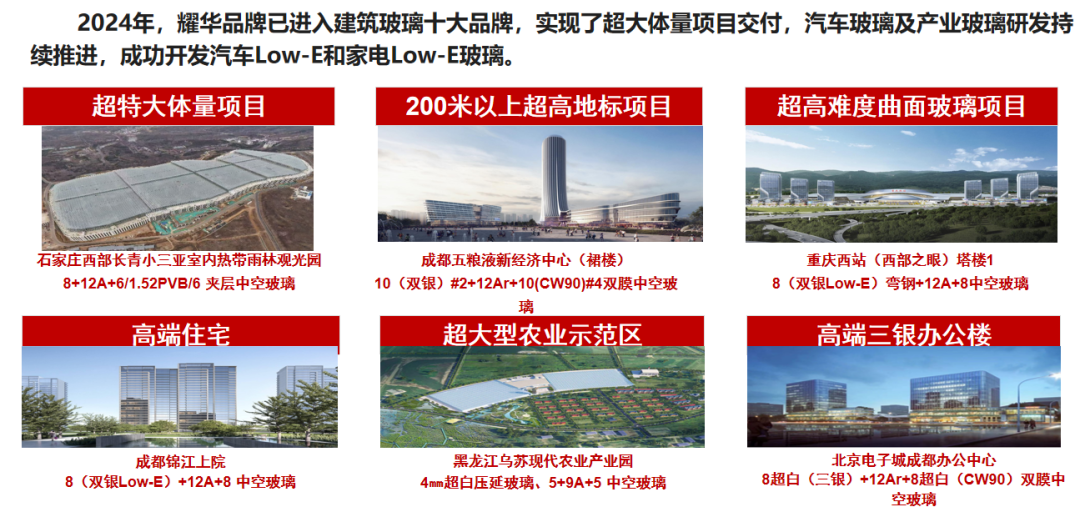 2024年，耀华品牌已进入建筑玻璃十大品牌，实现了超大体量项目交付，汽车玻璃及产业玻璃研发持续推进，成功开发汽车Low-E和家电Low-E玻璃。

超特大体量项目

石家庄西部长青小三亚室内热带雨林观光园
8+12A+6/1.52PVB/6 夹层中空玻璃

200米以上超高地标项目

成都五粮液新经济中心（裙楼）
10（双银）#2+12Ar+10(CW90)#4双膜中空玻璃

超高难度曲面玻璃项目

重庆西站（西部之眼）塔楼1
8（双银Low-E）弯钢+12A+8中空玻璃

高端住宅

成都锦江上院
8（双银Low-E）+12A+8 中空玻璃

超大型农业示范区

黑龙江乌苏现代农业产业园
4㎜超白压延玻璃、5+9A+5 中空玻璃

高端三银办公楼

北京电子城成都办公中心
8超白（三银）+12Ar+8超白（CW90）双膜中空玻璃